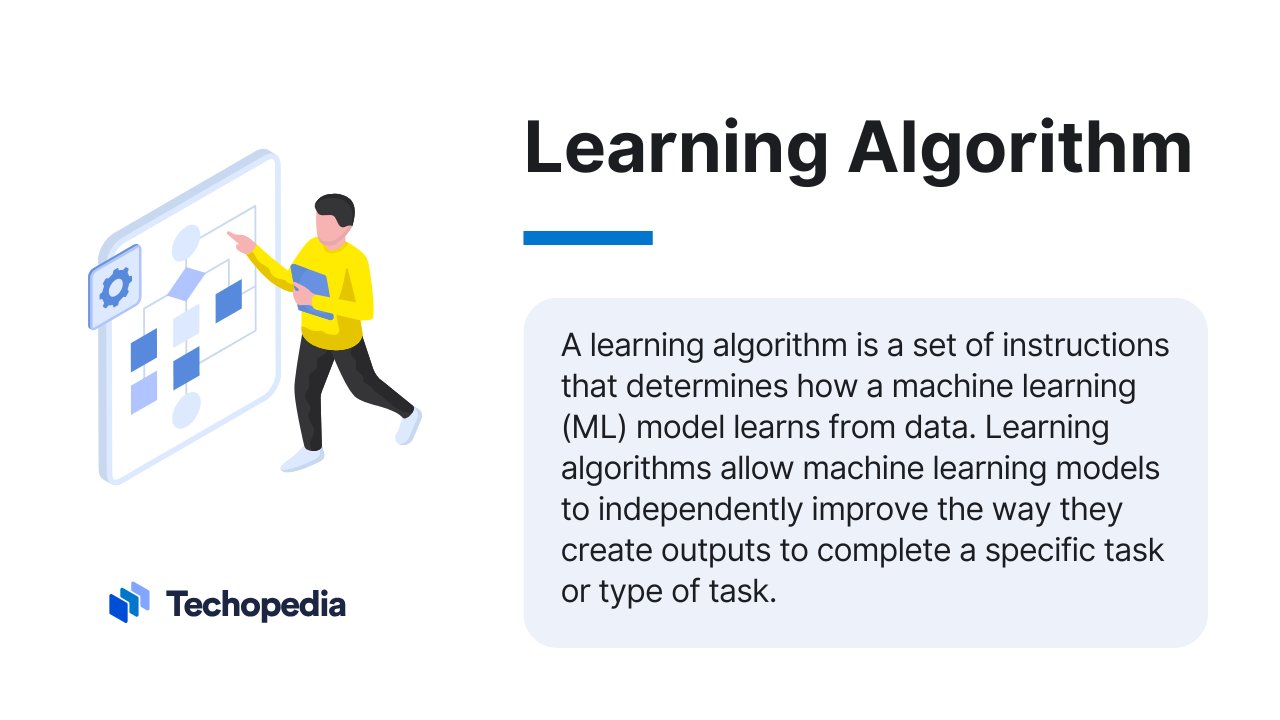 Learning Algorithm

A learning algorithm is a set of instructions that determines how a machine learning (ML) model learns from data. Learning algorithms allow machine learning models to independently improve the way they create outputs to complete a specific task or type of task.

Techopedia